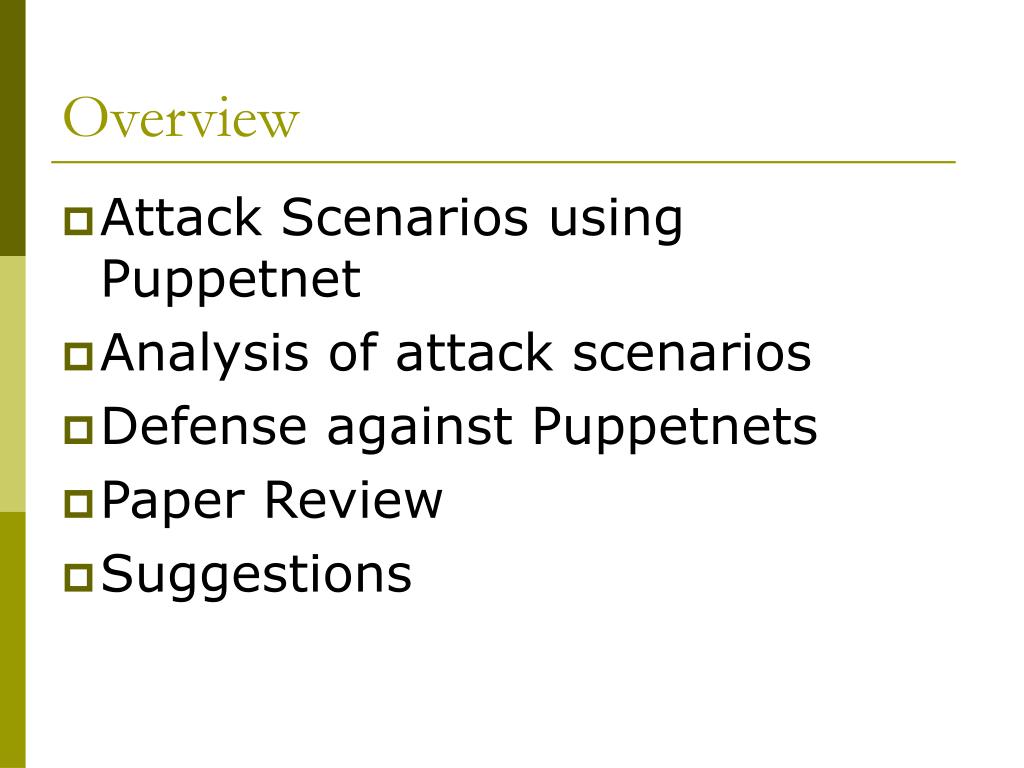 Overview

Attack Scenarios using Puppetnet

Analysis of attack scenarios

Defense against Puppetnets

Paper Review

Suggestions